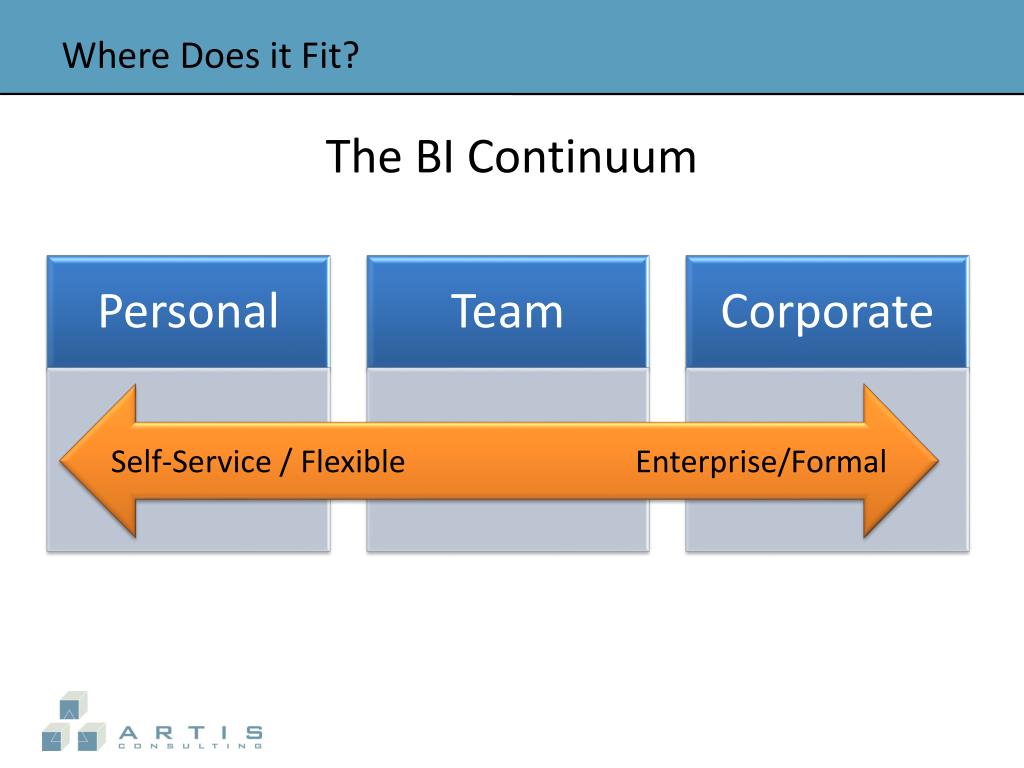 Where Does it Fit?

The BI Continuum

Personal

Team

Corporate

Self-Service / Flexible

Enterprise/Formal

ARTIS
CONSULTING